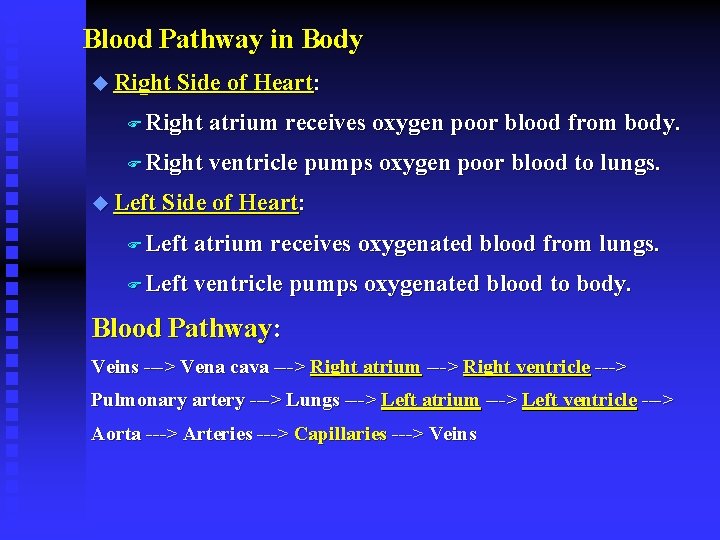 Blood Pathway in Body

Right Side of Heart:

Right atrium receives oxygen poor blood from body.

Right ventricle pumps oxygen poor blood to lungs.

Left Side of Heart:

Left atrium receives oxygenated blood from lungs.

Left ventricle pumps oxygenated blood to body.

Blood Pathway:

Veins ---> Vena cava ---> Right atrium ---> Right ventricle ---> Pulmonary artery ---> Lungs ---> Left atrium ---> Left ventricle ---> Aorta ---> Arteries ---> Capillaries ---> Veins